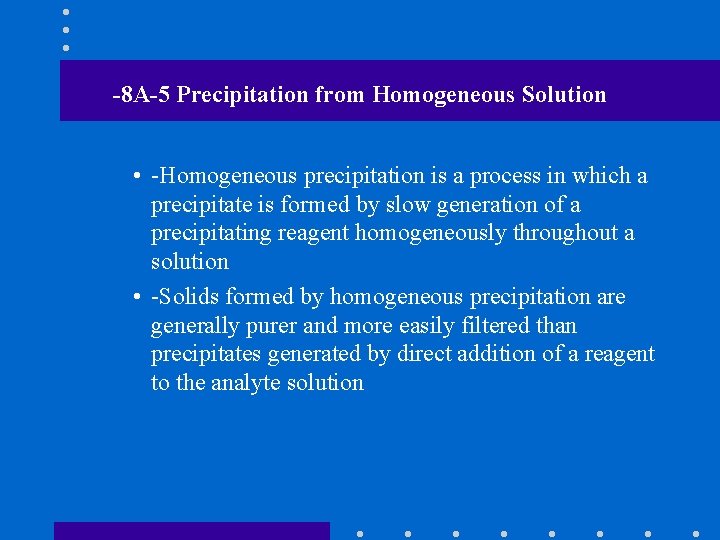 -8A-5 Precipitation from Homogeneous Solution

• -Homogeneous precipitation is a process in which a precipitate is formed by slow generation of a precipitating reagent homogeneously throughout a solution

• -Solids formed by homogeneous precipitation are generally purer and more easily filtered than precipitates generated by direct addition of a reagent to the analyte solution